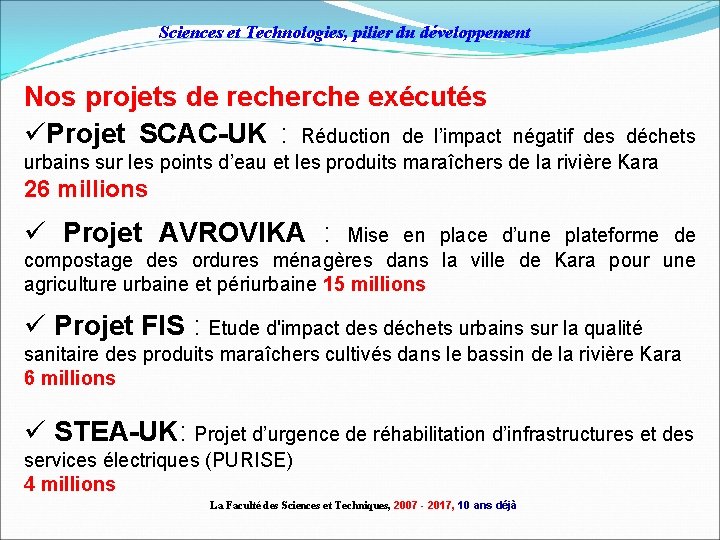 Sciences et Technologies, pilier du développement

Nos projets de recherche exécutés

✓Projet SCAC-UK : Réduction de l'impact négatif des déchets urbains sur les points d'eau et les produits maraîchers de la rivière Kara
26 millions

✓ Projet AVROVIKA : Mise en place d'une plateforme de compostage des ordures ménagères dans la ville de Kara pour une agriculture urbaine et périurbaine 15 millions

✓ Projet FIS : Etude d'impact des déchets urbains sur la qualité sanitaire des produits maraîchers cultivés dans le bassin de la rivière Kara
6 millions

✓ STEA-UK: Projet d'urgence de réhabilitation d'infrastructures et des services électriques (PURISE)
4 millions

La Faculté des Sciences et Techniques, 2007 - 2017, 10 ans déjà